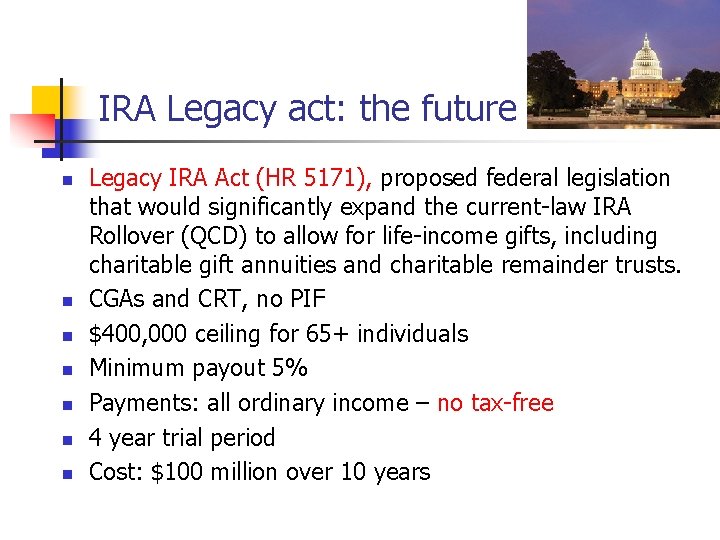 IRA Legacy act: the future

- Legacy IRA Act (HR 5171), proposed federal legislation that would significantly expand the current-law IRA Rollover (QCD) to allow for life-income gifts, including charitable gift annuities and charitable remainder trusts.
- CGAs and CRT, no PIF
- \$400,000 ceiling for 65+ individuals
- Minimum payout 5%
- Payments: all ordinary income – no tax-free
- 4 year trial period
- Cost: \$100 million over 10 years